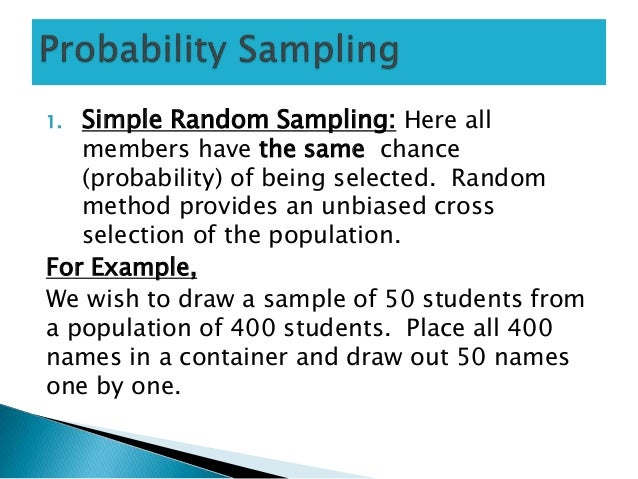 Probability Sampling

1. Simple Random Sampling: Here all members have the same chance (probability) of being selected. Random method provides an unbiased cross selection of the population.

For Example,

We wish to draw a sample of 50 students from a population of 400 students. Place all 400 names in a container and draw out 50 names one by one.